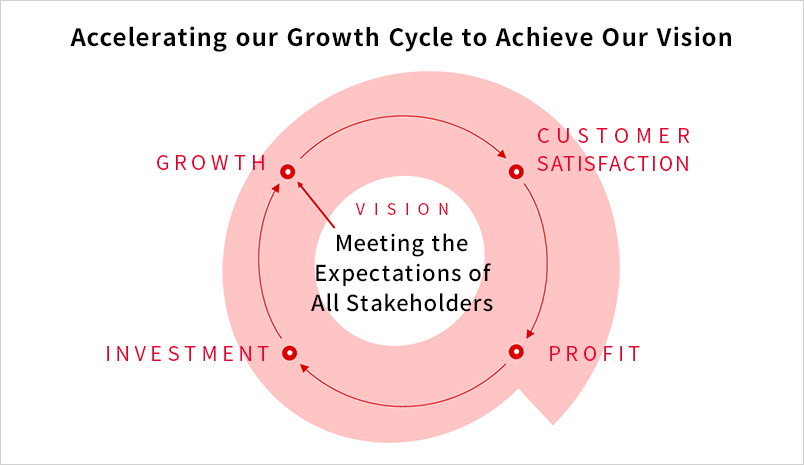 Accelerating our Growth Cycle to Achieve Our Vision

GROWTH

CUSTOMER SATISFACTION

VISION

Meeting the Expectations of All Stakeholders

INVESTMENT

PROFIT